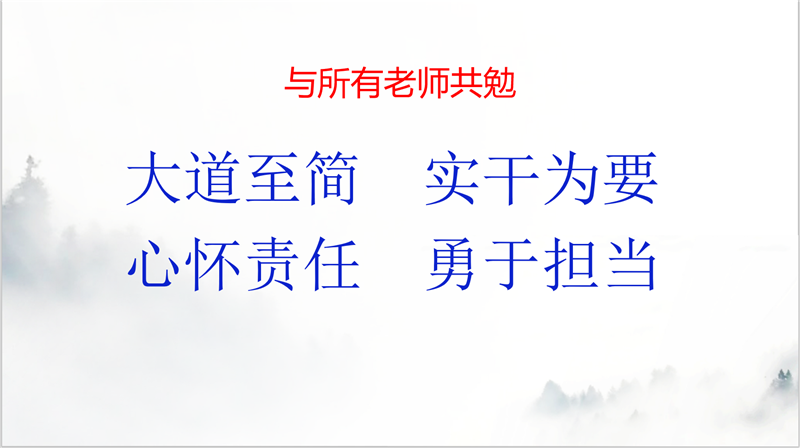 与所有老师共勉

大道至简　实干为要
心怀责任　勇于担当